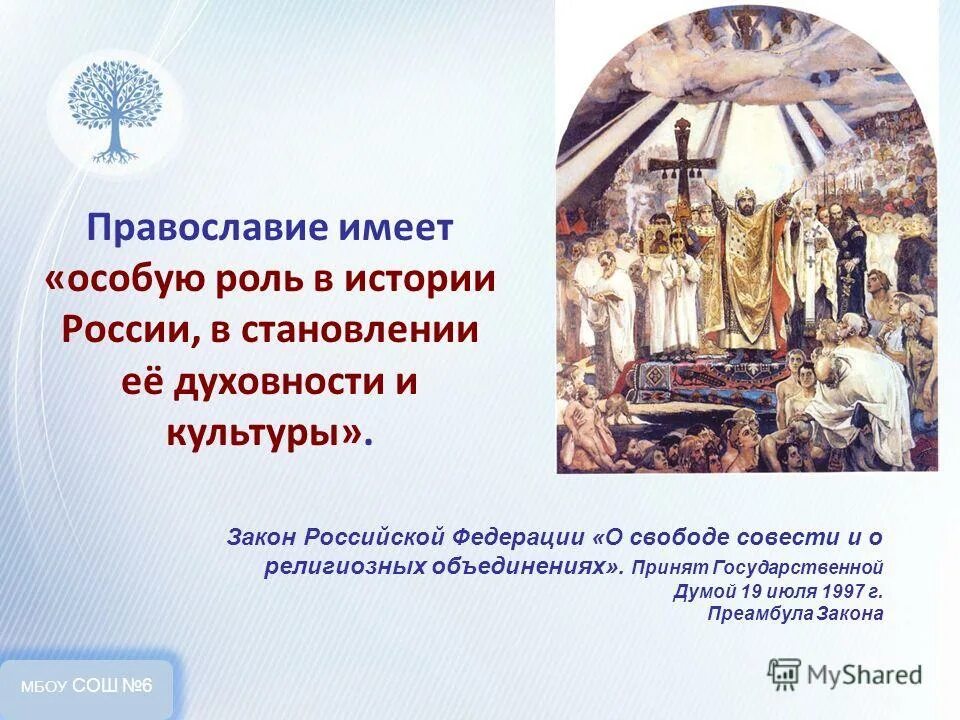 Православие имеет «особую роль в истории России, в становлении её духовности и культуры».

Закон Российской Федерации «О свободе совести и о религиозных объединениях». Принят Государственной Думой 19 июля 1997 г. Преамбула Закона

МБОУ СОШ №6

MyShared